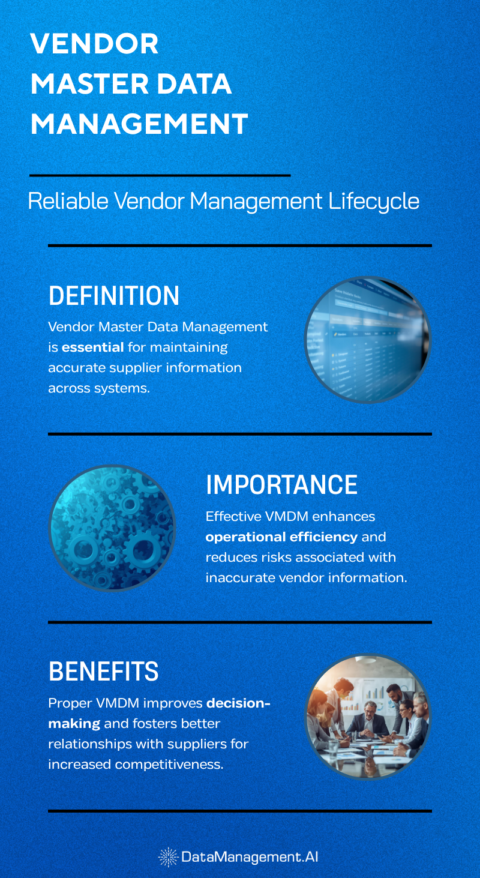 VENDOR MASTER DATA MANAGEMENT

Reliable Vendor Management Lifecycle

DEFINITION

Vendor Master Data Management is essential for maintaining accurate supplier information across systems.

IMPORTANCE

Effective VMDM enhances operational efficiency and reduces risks associated with inaccurate vendor information.

BENEFITS

Proper VMDM improves decision-making and fosters better relationships with suppliers for increased competitiveness.

DataManagement.AI